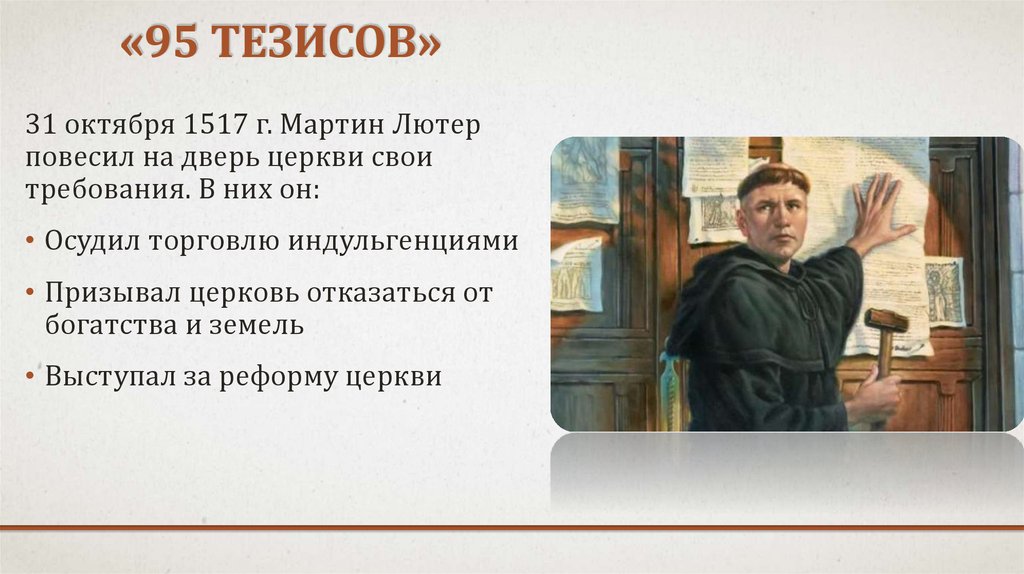 «95 ТЕЗИСОВ»

31 октября 1517 г. Мартин Лютер повесил на дверь церкви свои требования. В них он:

• Осудил торговлю индульгенциями

• Призывал церковь отказаться от богатства и земель

• Выступал за реформу церкви